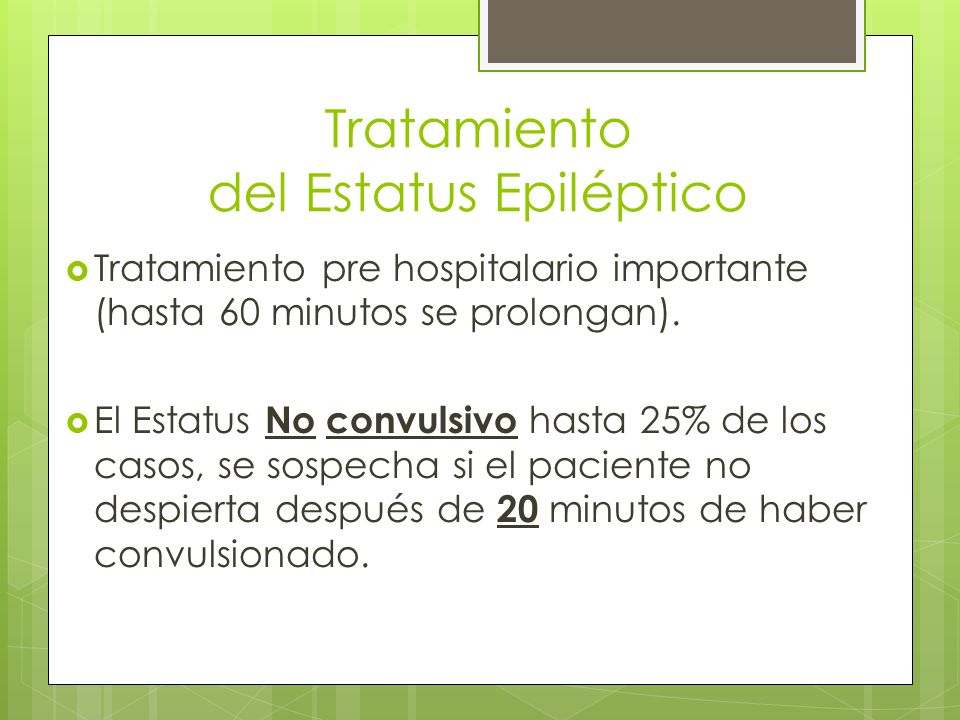 Tratamiento
del Estatus Epiléptico

Tratamiento pre hospitalario importante (hasta 60 minutos se prolongan).

El Estatus No convulsivo hasta 25% de los casos, se sospecha si el paciente no despierta después de 20 minutos de haber convulsionado.